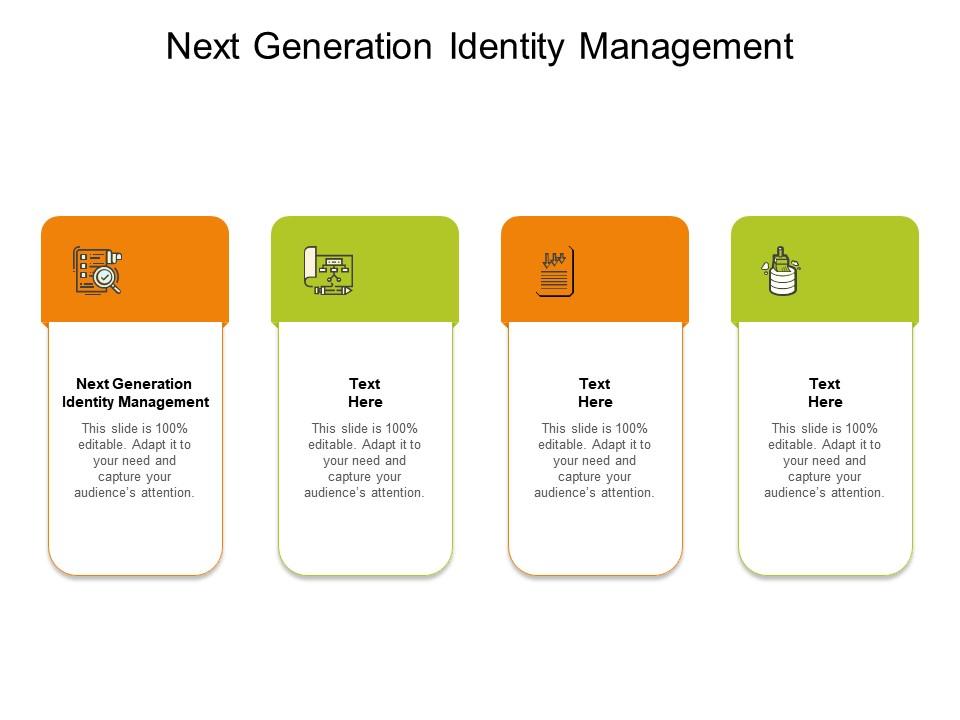 Next Generation Identity Management

Next Generation Identity Management

This slide is 100% editable. Adapt it to your need and capture your audience's attention.

Text Here

This slide is 100% editable. Adapt it to your need and capture your audience's attention.

Text Here

This slide is 100% editable. Adapt it to your need and capture your audience's attention.

Text Here

This slide is 100% editable. Adapt it to your need and capture your audience's attention.